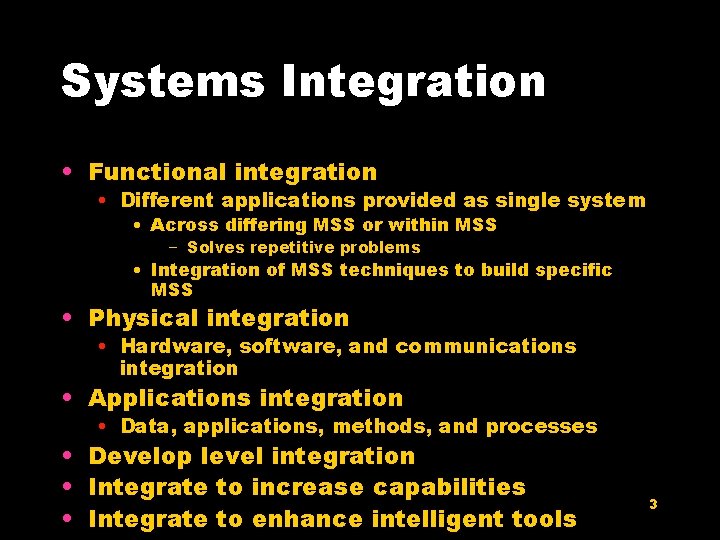 Systems Integration

• Functional integration
• Different applications provided as single system
• Across differing MSS or within MSS
- Solves repetitive problems
• Integration of MSS techniques to build specific MSS
• Physical integration
• Hardware, software, and communications integration
• Applications integration
• Data, applications, methods, and processes
• Develop level integration
• Integrate to increase capabilities
• Integrate to enhance intelligent tools

3